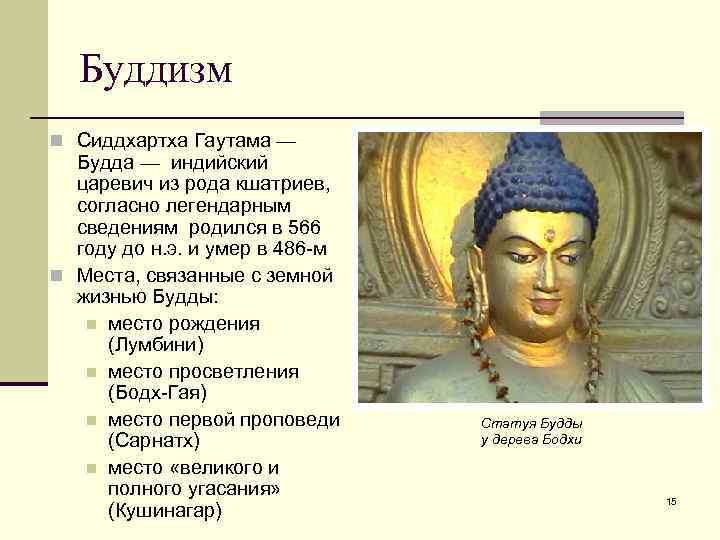 Буддизм

Сиддхартха Гаутама — Будда — индийский царевич из рода кшатриев, согласно легендарным сведениям родился в 566 году до н.э. и умер в 486-м

Места, связанные с земной жизнью Будды:

место рождения (Лумбини)

место просветления (Бодх-Гая)

место первой проповеди (Сарнатх)

место «великого и полного угасания» (Кушинагар)

Статуя Будды у дерева Бодхи

15